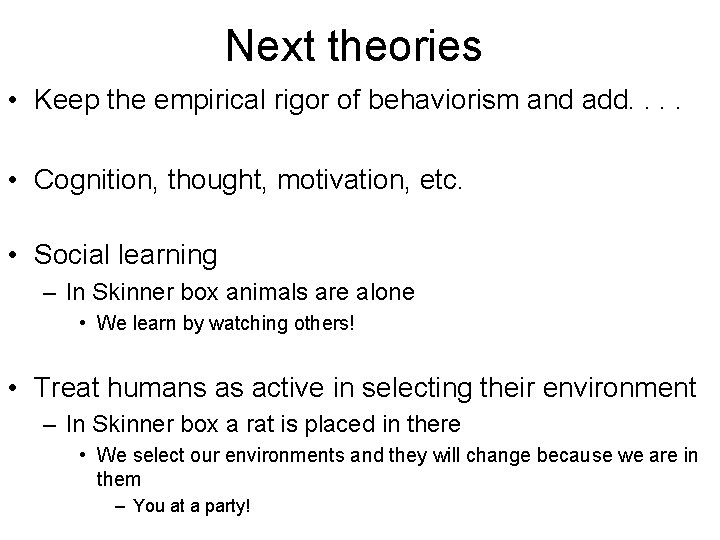 Next theories

• Keep the empirical rigor of behaviorism and add. . . .

• Cognition, thought, motivation, etc.

• Social learning
– In Skinner box animals are alone
• We learn by watching others!

• Treat humans as active in selecting their environment
– In Skinner box a rat is placed in there
• We select our environments and they will change because we are in them
– You at a party!